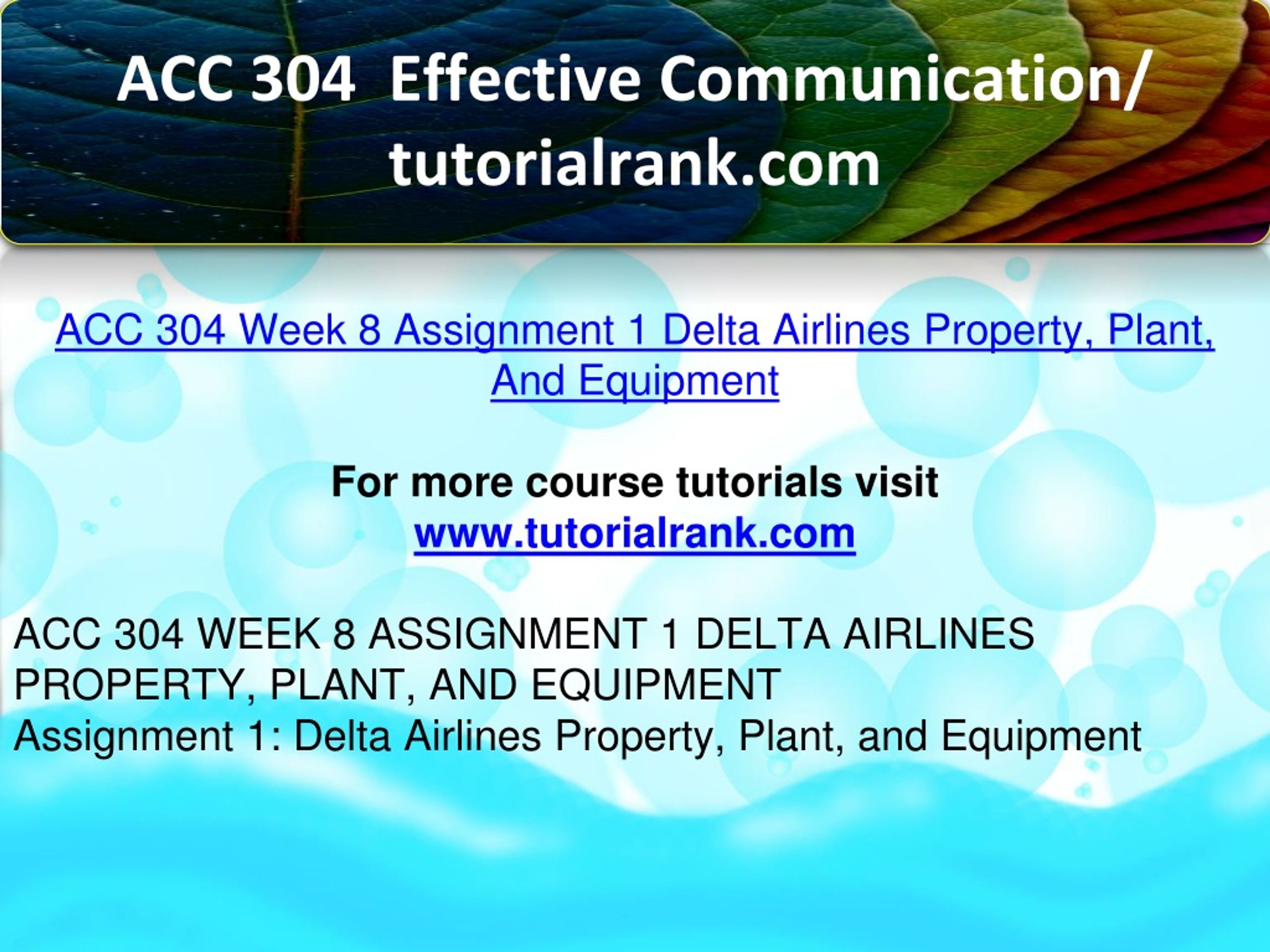 ACC 304 Effective Communication/ tutorialrank.com

ACC 304 Week 8 Assignment 1 Delta Airlines Property, Plant, And Equipment

For more course tutorials visit
www.tutorialrank.com

ACC 304 WEEK 8 ASSIGNMENT 1 DELTA AIRLINES PROPERTY, PLANT, AND EQUIPMENT
Assignment 1: Delta Airlines Property, Plant, and Equipment